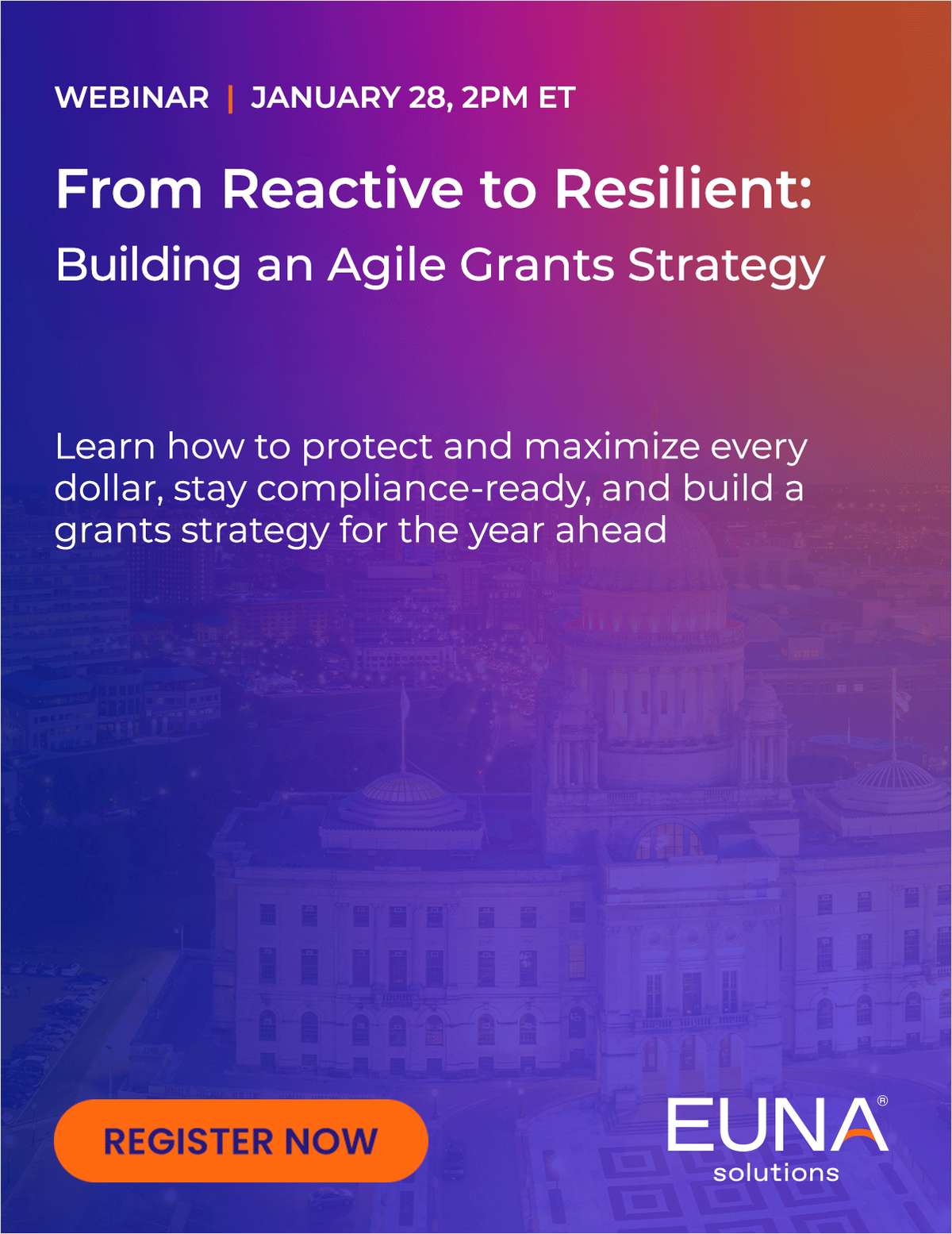 WEBINAR | JANUARY 28, 2PM ET

From Reactive to Resilient:
Building an Agile Grants Strategy

Learn how to protect and maximize every dollar, stay compliance-ready, and build a grants strategy for the year ahead

REGISTER NOW

EUNA®
solutions